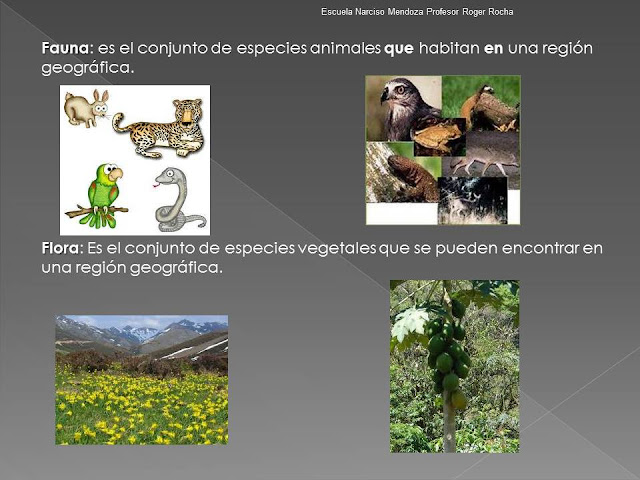 Escuela Narciso Mendoza Profesor Roger Rocha

Fauna: es el conjunto de especies animales que habitan en una región geográfica.

Flora: Es el conjunto de especies vegetales que se pueden encontrar en una región geográfica.